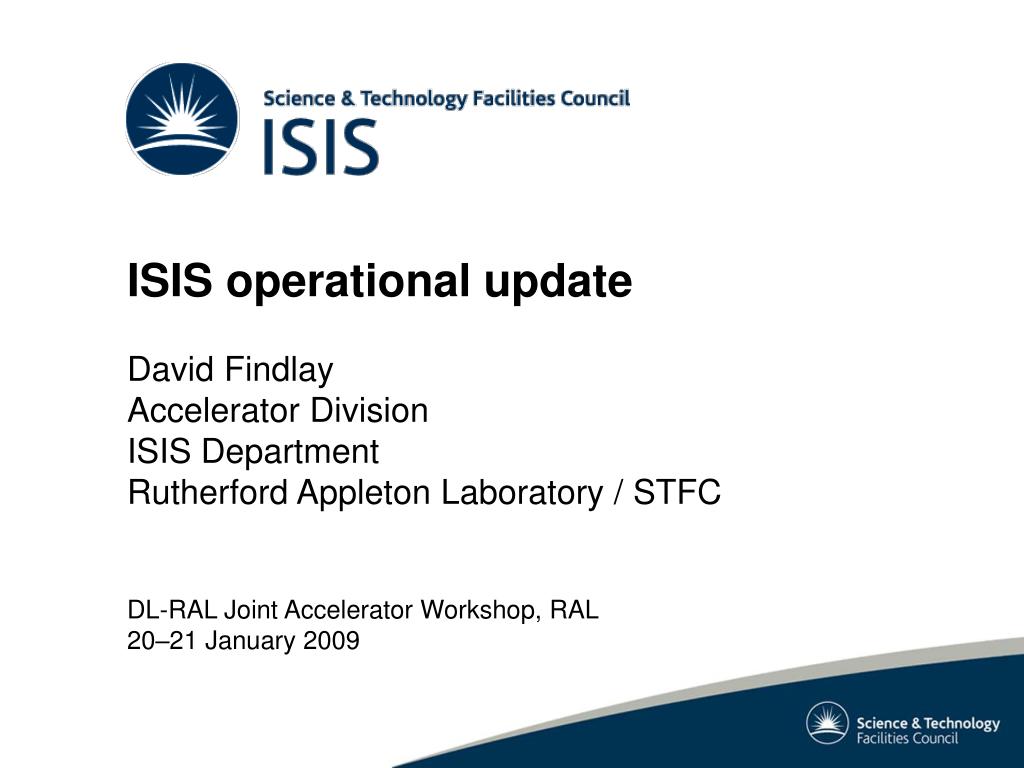 Science & Technology Facilities Council
ISIS

ISIS operational update

David Findlay
Accelerator Division
ISIS Department
Rutherford Appleton Laboratory / STFC

DL-RAL Joint Accelerator Workshop, RAL
20–21 January 2009

Science & Technology
Facilities Council